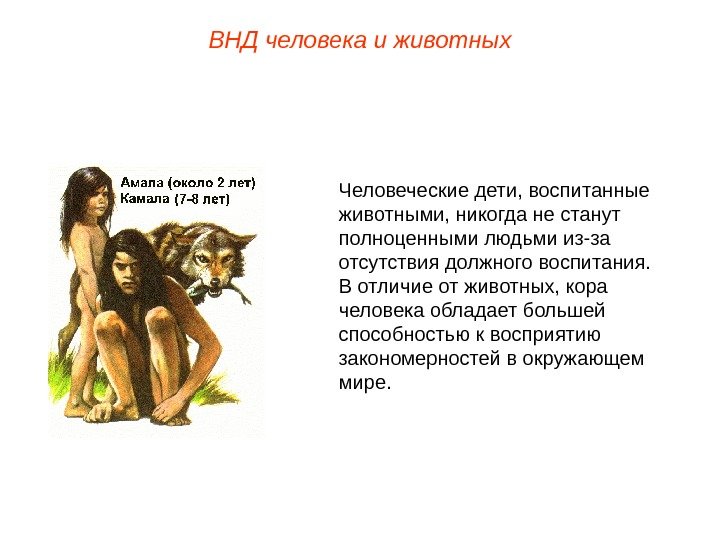 ВНД человека и животных

Амала (около 2 лет)
Камала (7-8 лет)

Человеческие дети, воспитанные животными, никогда не станут полноценными людьми из-за отсутствия должного воспитания. В отличие от животных, кора человека обладает большей способностью к восприятию закономерностей в окружающем мире.